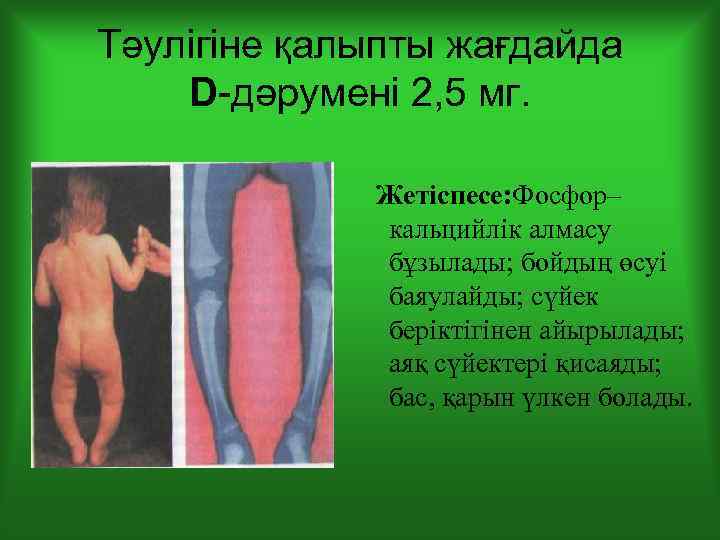 Тәулігіне қалыпты жағдайда D-дәрумені 2,5 мг.

Жетіспесе:Фосфор–кальцийлік алмасу бұзылады; бойдың өсуі баяулайды; сүйек беріктігінен айырылады; аяқ сүйектері қисаяды; бас, қарын үлкен болады.